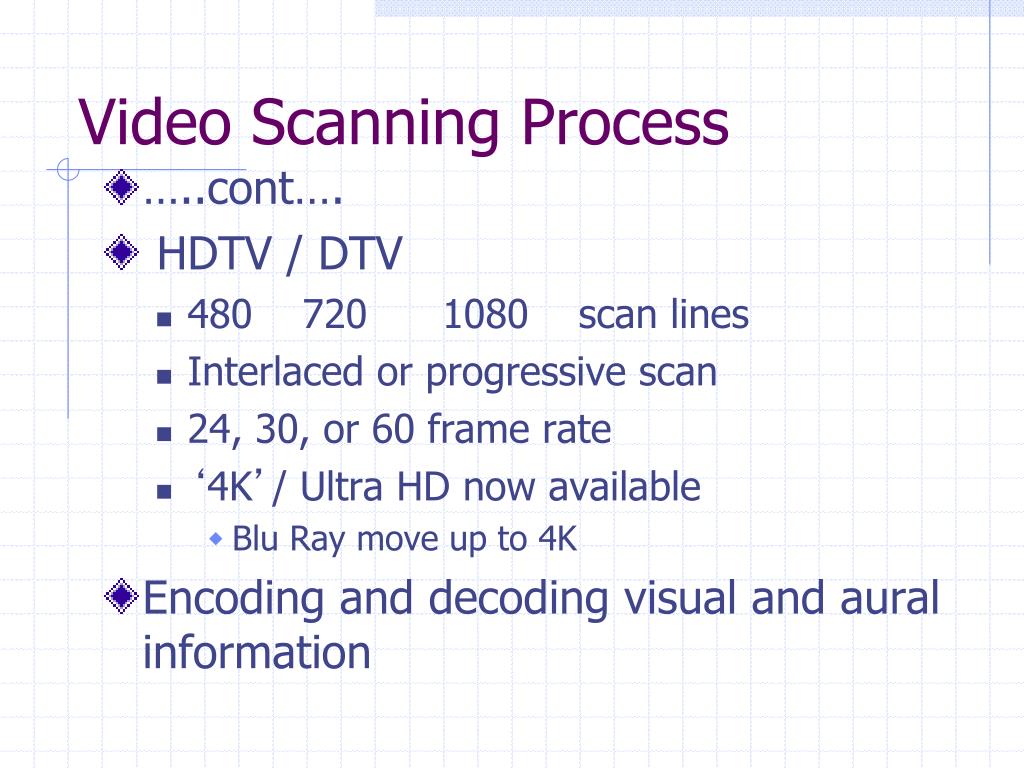 Video Scanning Process

…..cont….

HDTV / DTV

480 720 1080 scan lines

Interlaced or progressive scan

24, 30, or 60 frame rate

‘4K’ / Ultra HD now available

Blu Ray move up to 4K

Encoding and decoding visual and aural information